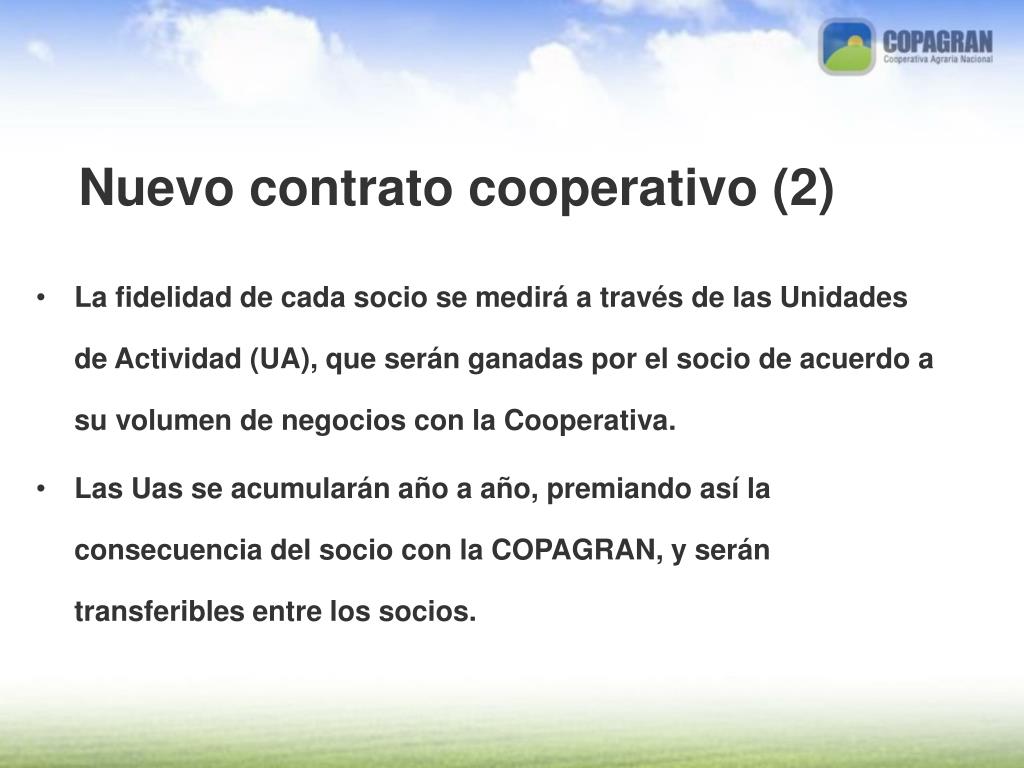 COPAGRAN
Cooperativa Agraria Nacional

Nuevo contrato cooperativo (2)

• La fidelidad de cada socio se medirá a través de las Unidades de Actividad (UA), que serán ganadas por el socio de acuerdo a su volumen de negocios con la Cooperativa.

• Las Uas se acumularán año a año, premiando así la consecuencia del socio con la COPAGRAN, y serán transferibles entre los socios.